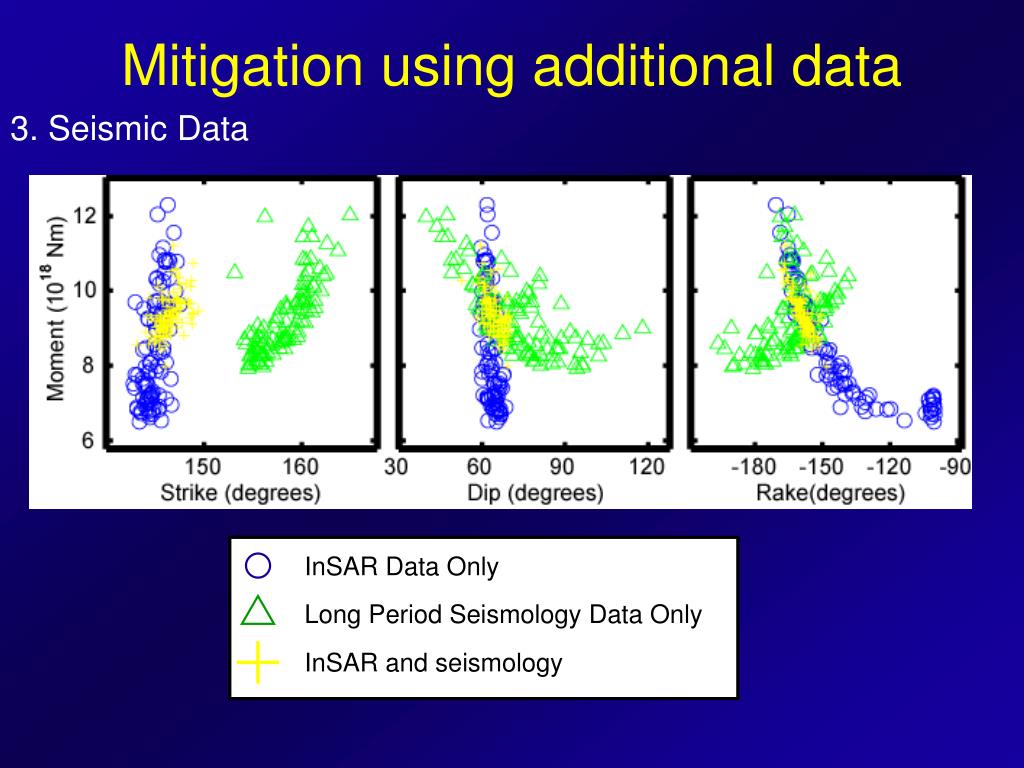 Mitigation using additional data

3. Seismic Data

Moment ($10^{18}$ Nm)

12
10
8
6

150
160
Strike (degrees)

30
60
90
120
Dip (degrees)

-180
-150
-120
-90
Rake(degrees)

InSAR Data Only
Long Period Seismology Data Only
InSAR and seismology